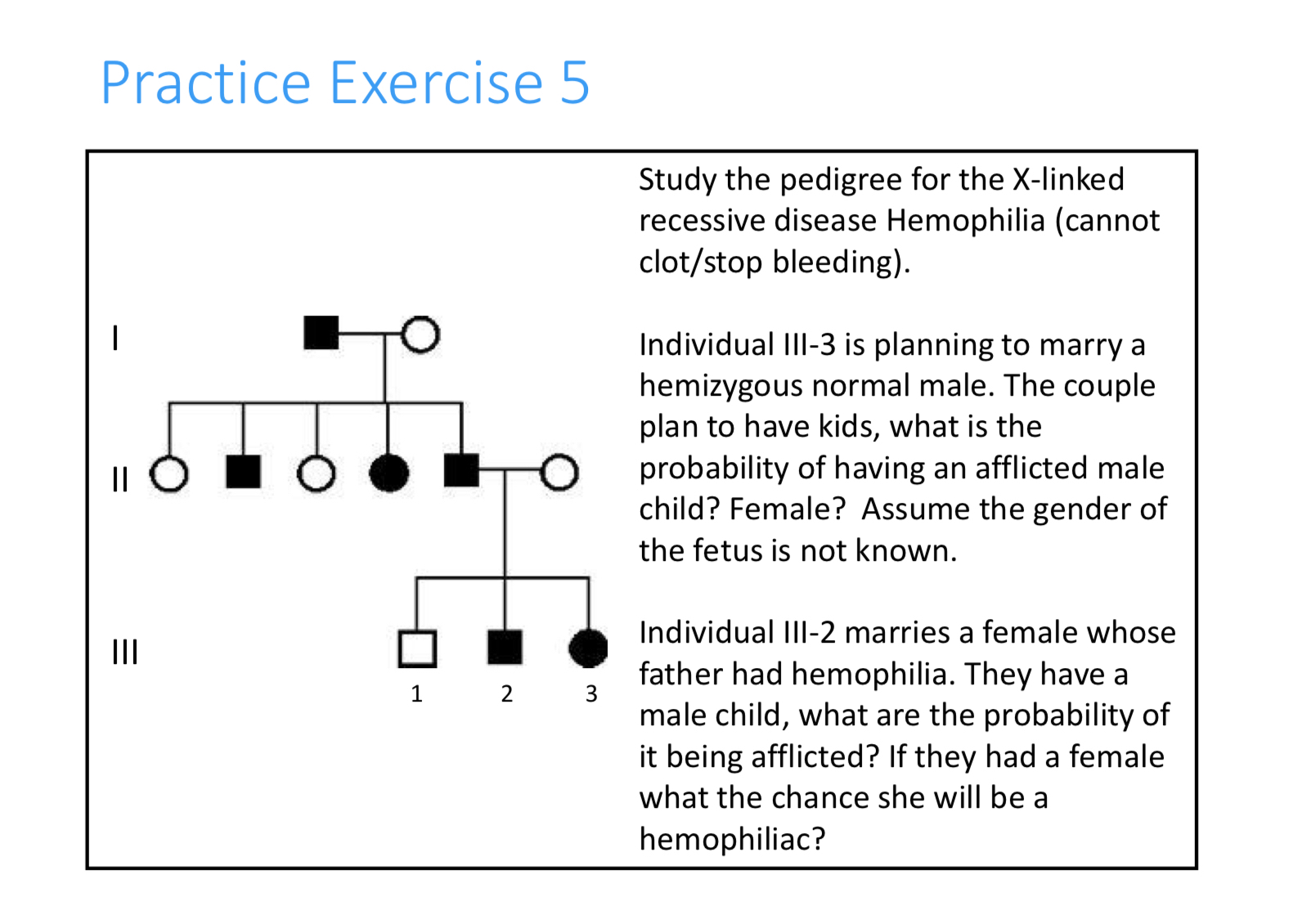 Practice Exercise 5

I

II

III

1 2 3

Study the pedigree for the X-linked recessive disease Hemophilia (cannot clot/stop bleeding).

Individual III-3 is planning to marry a hemizygous normal male. The couple plan to have kids, what is the probability of having an afflicted male child? Female? Assume the gender of the fetus is not known.

Individual III-2 marries a female whose father had hemophilia. They have a male child, what are the probability of it being afflicted? If they had a female what the chance she will be a hemophiliac?